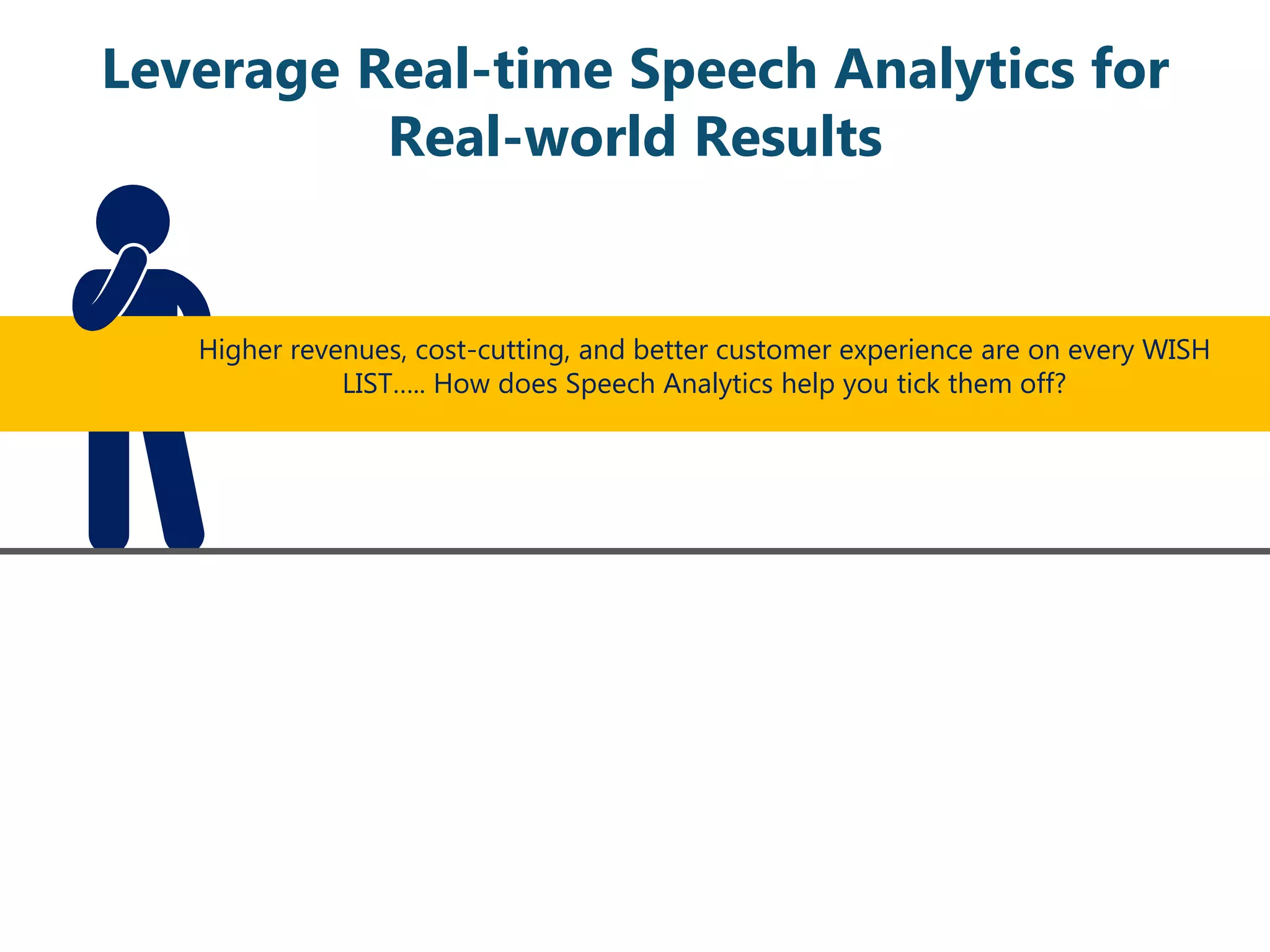 Leverage Real-time Speech Analytics for Real-world Results

Higher revenues, cost-cutting, and better customer experience are on every WISH LIST….. How does Speech Analytics help you tick them off?